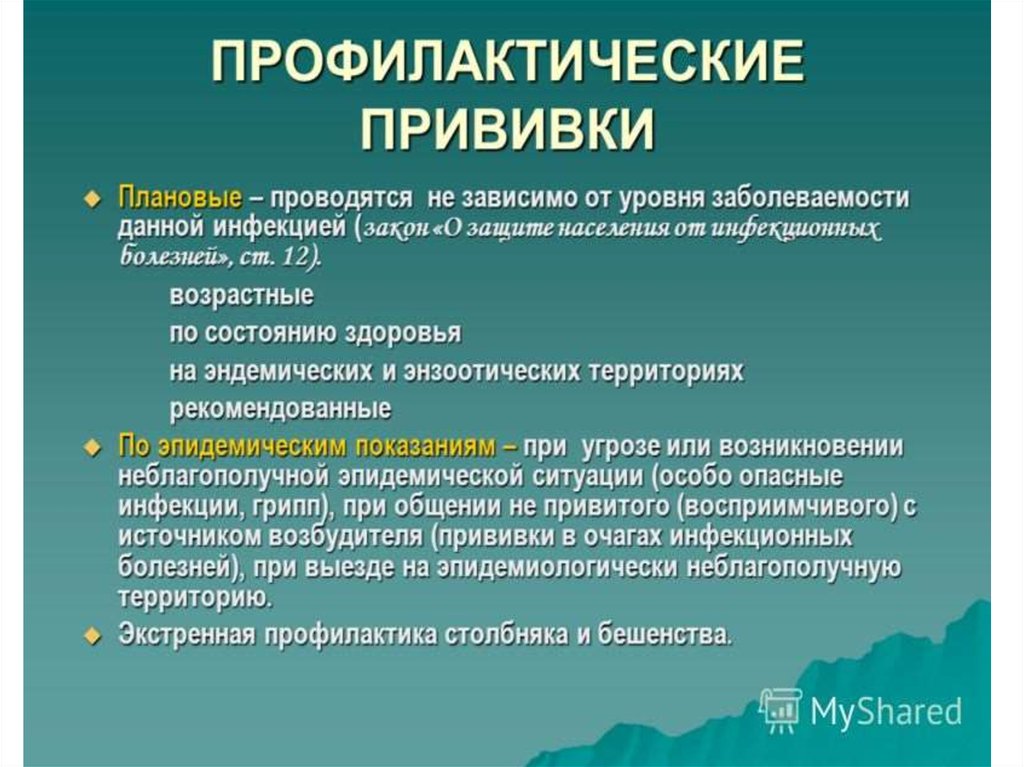 ПРОФИЛАКТИЧЕСКИЕ ПРИВИВКИ

Плановые – проводятся не зависимо от уровня заболеваемости данной инфекцией (закон «О защите населения от инфекционных болезней», ст. 12).

возрастные
по состоянию здоровья
на эндемических и энзоотических территориях
рекомендованные

По эпидемическим показаниям – при угрозе или возникновении неблагополучной эпидемической ситуации (особо опасные инфекции, грипп), при общении не привитого (восприимчивого) с источником возбудителя (прививки в очагах инфекционных болезней), при выезде на эпидемиологически неблагополучную территорию.

Экстренная профилактика столбняка и бешенства.

MyShared